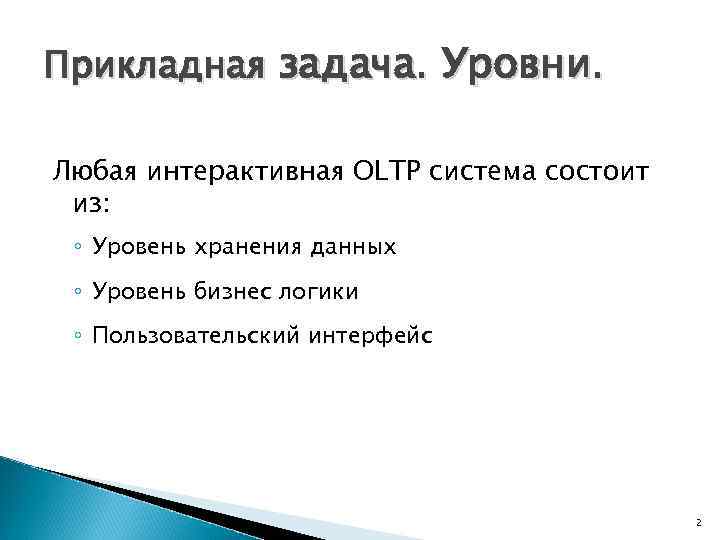 Прикладная задача. Уровни.

Любая интерактивная OLTP система состоит из:

◦ Уровень хранения данных

◦ Уровень бизнес логики

◦ Пользовательский интерфейс

2